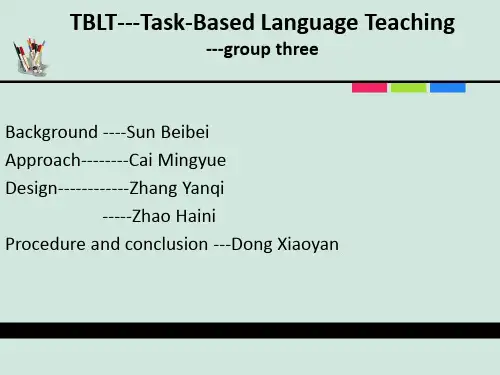 TBLT---Task-Based Language Teaching
---group three

Background ----Sun Beibei
Approach--------Cai Mingyue
Design------------Zhang Yanqi
-----Zhao Haini
Procedure and conclusion ---Dong Xiaoyan